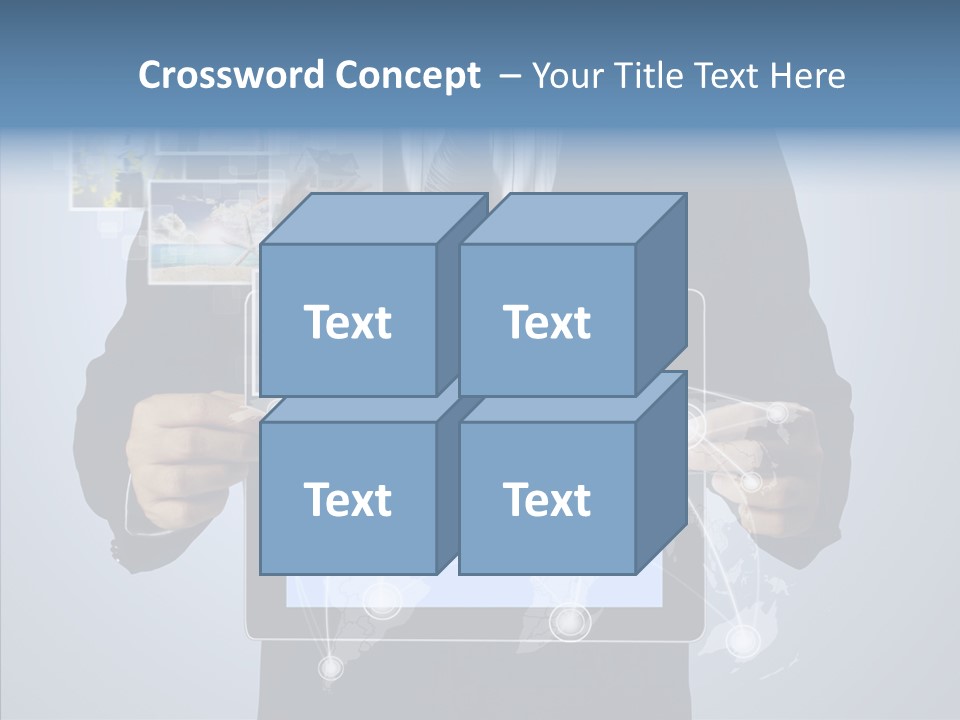 Crossword Concept – Your Title Text Here

Text

Text

Text

Text